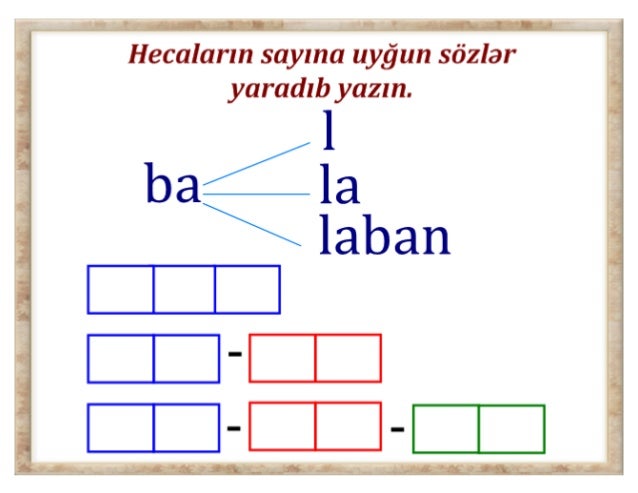 Hecaların sayına uyğun sözlər yaradıb yazın.

ba

l
la
laban

-

- -